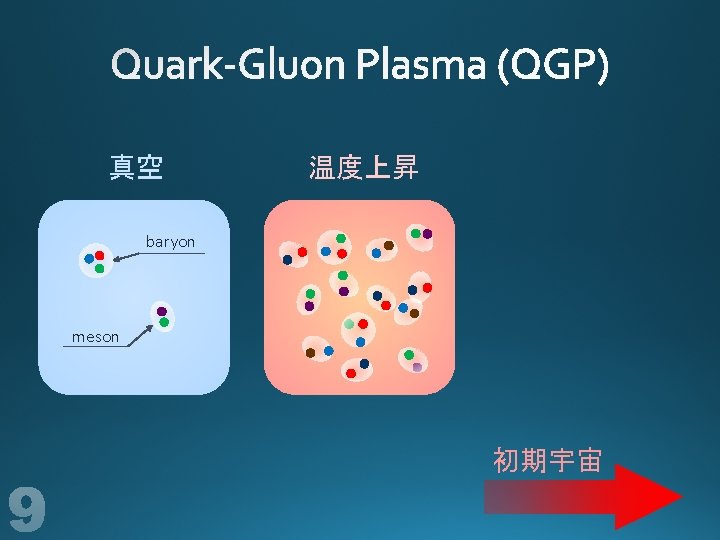 Quark-Gluon Plasma (QGP)

真空

温度上昇

baryon

meson

初期宇宙

9